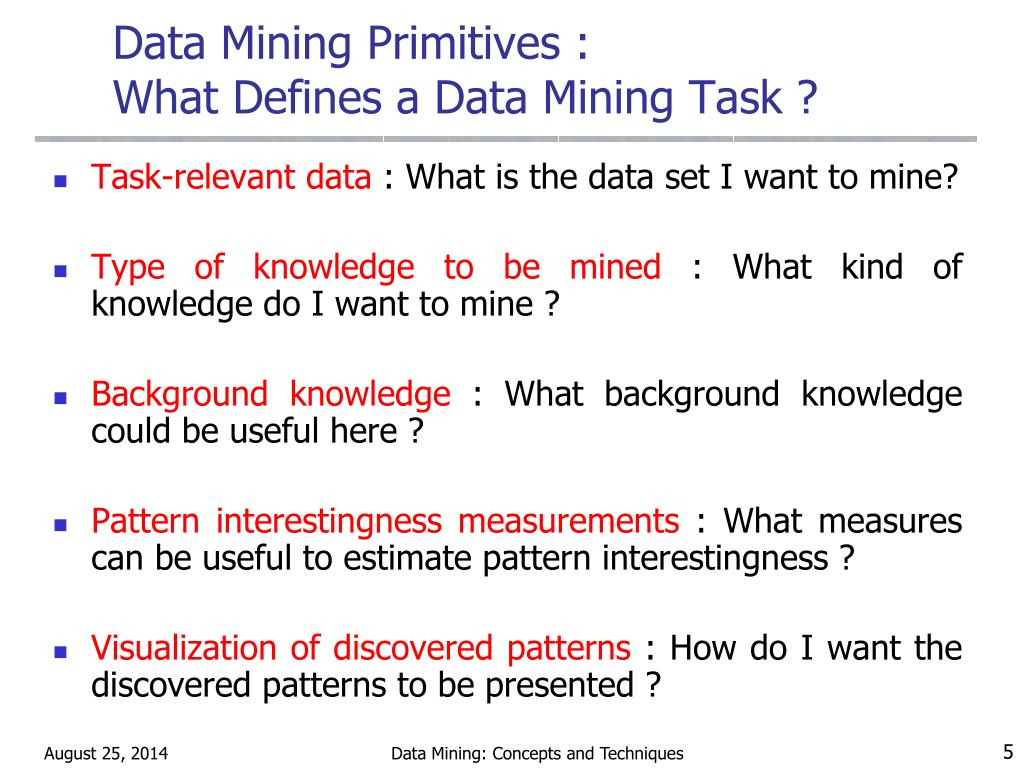 Data Mining Primitives :
What Defines a Data Mining Task ?

- Task-relevant data : What is the data set I want to mine?

- Type of knowledge to be mined : What kind of knowledge do I want to mine ?

- Background knowledge : What background knowledge could be useful here ?

- Pattern interestingness measurements : What measures can be useful to estimate pattern interestingness ?

- Visualization of discovered patterns : How do I want the discovered patterns to be presented ?

August 25, 2014 Data Mining: Concepts and Techniques 5